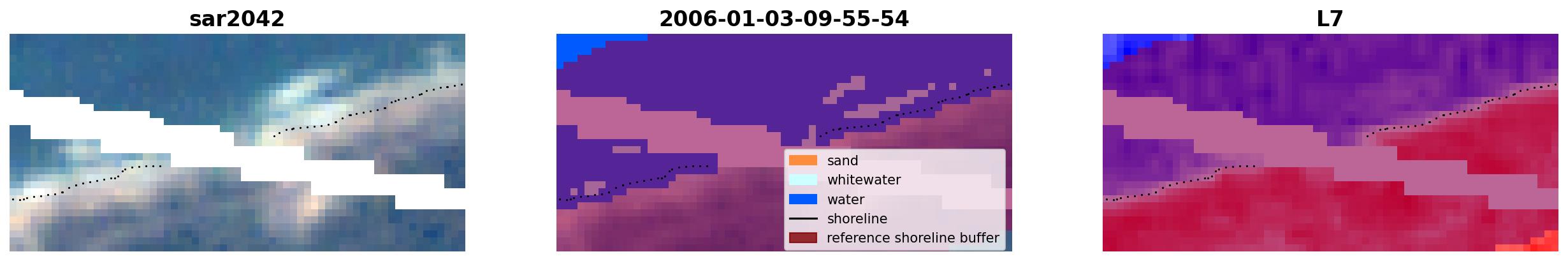 sar2042

2006-01-03-09-55-54

sand
whitewater
water
shoreline
reference shoreline buffer

L7